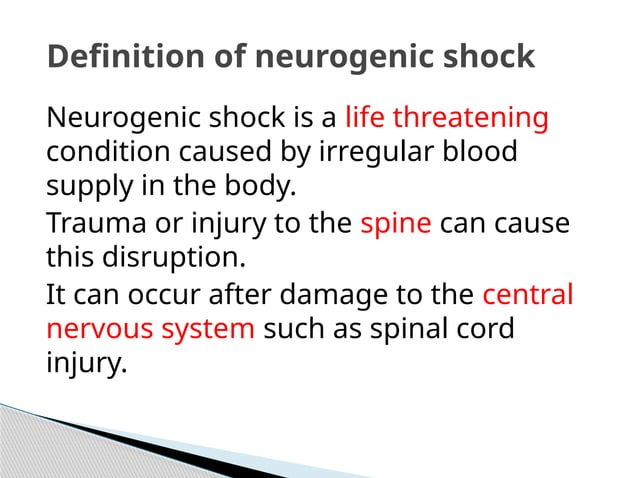 Definition of neurogenic shock

Neurogenic shock is a life threatening condition caused by irregular blood supply in the body.

Trauma or injury to the spine can cause this disruption.

It can occur after damage to the central nervous system such as spinal cord injury.